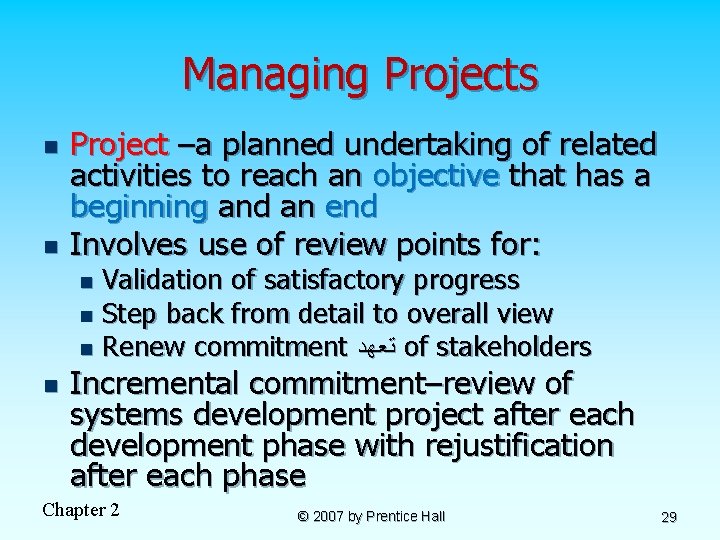 Managing Projects

- Project –a planned undertaking of related activities to reach an objective that has a beginning and an end
- Involves use of review points for:
  - Validation of satisfactory progress
  - Step back from detail to overall view
  - Renew commitment تعهد of stakeholders
- Incremental commitment–review of systems development project after each development phase with rejustification after each phase

Chapter 2

© 2007 by Prentice Hall

29